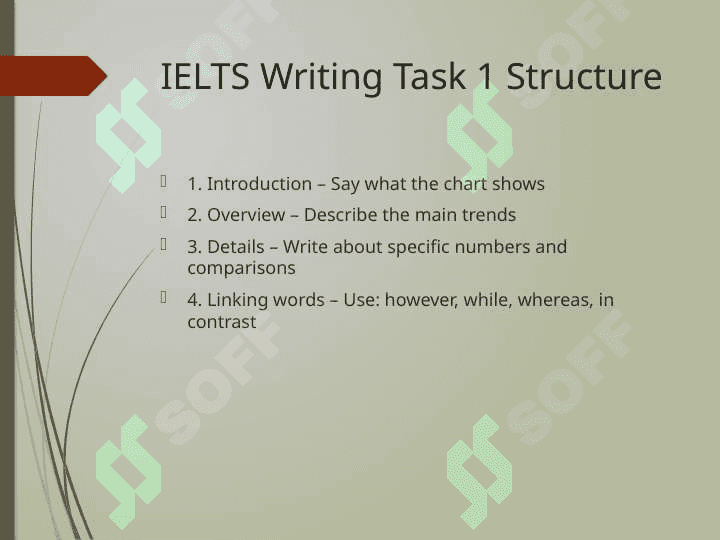 IELTS Writing Task 1 Structure

1. Introduction – Say what the chart shows

2. Overview – Describe the main trends

3. Details – Write about specific numbers and comparisons

4. Linking words – Use: however, while, whereas, in contrast

SOFF SOFF SOFF SOFF